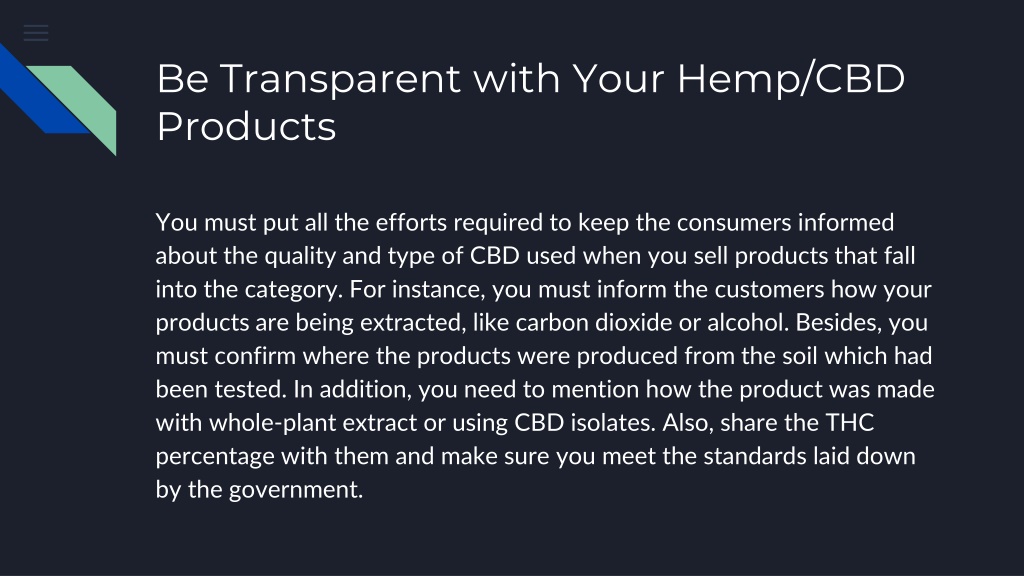 Be Transparent with Your Hemp/CBD Products

You must put all the efforts required to keep the consumers informed about the quality and type of CBD used when you sell products that fall into the category. For instance, you must inform the customers how your products are being extracted, like carbon dioxide or alcohol. Besides, you must confirm where the products were produced from the soil which had been tested. In addition, you need to mention how the product was made with whole-plant extract or using CBD isolates. Also, share the THC percentage with them and make sure you meet the standards laid down by the government.